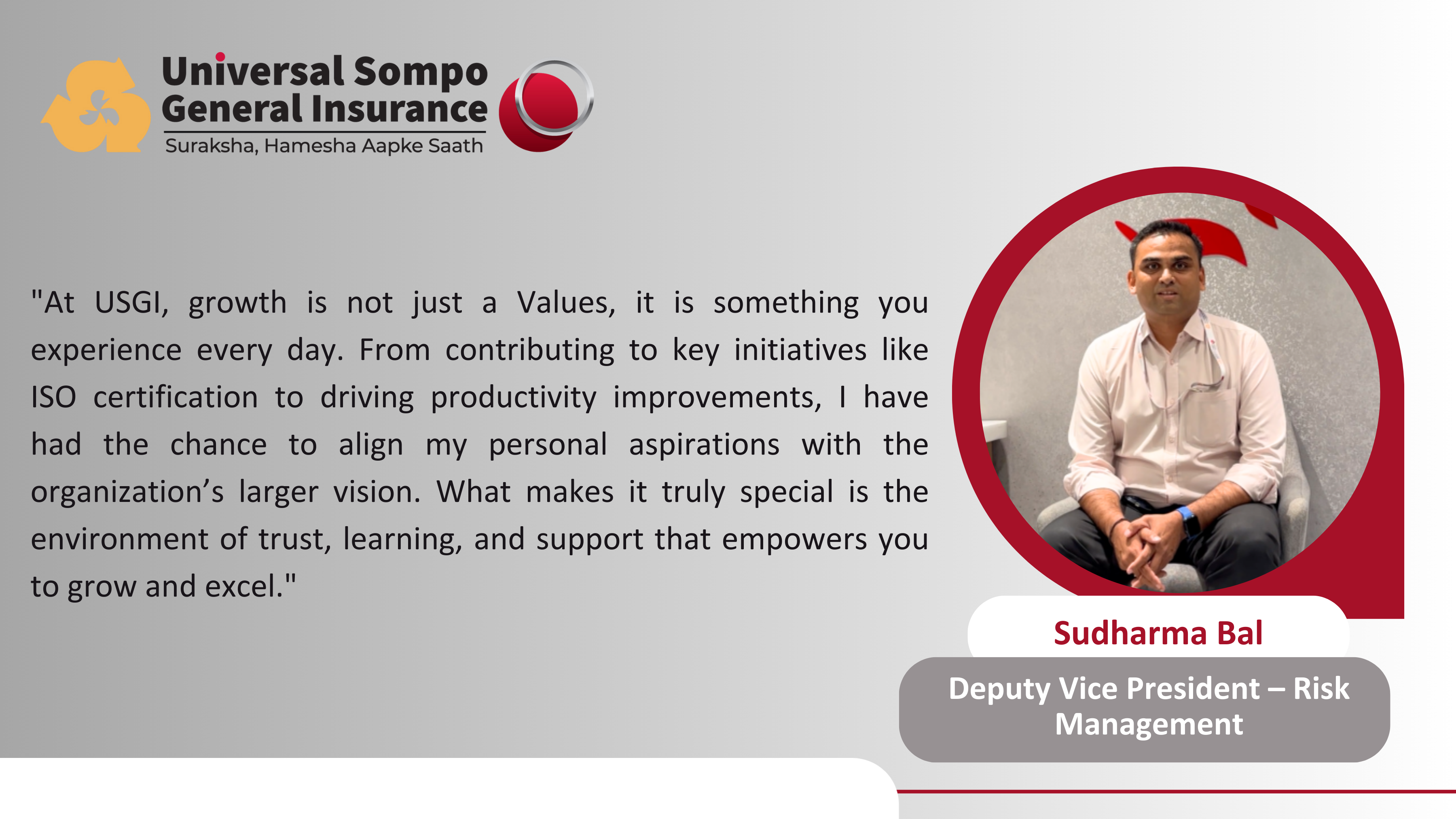 Universal Sompo General Insurance
Suraksha, Hamesha Aapke Saath

"At USGI, growth is not just a Values, it is something you experience every day. From contributing to key initiatives like ISO certification to driving productivity improvements, I have had the chance to align my personal aspirations with the organization's larger vision. What makes it truly special is the environment of trust, learning, and support that empowers you to grow and excel."

Sudharma Bal

Deputy Vice President – Risk Management